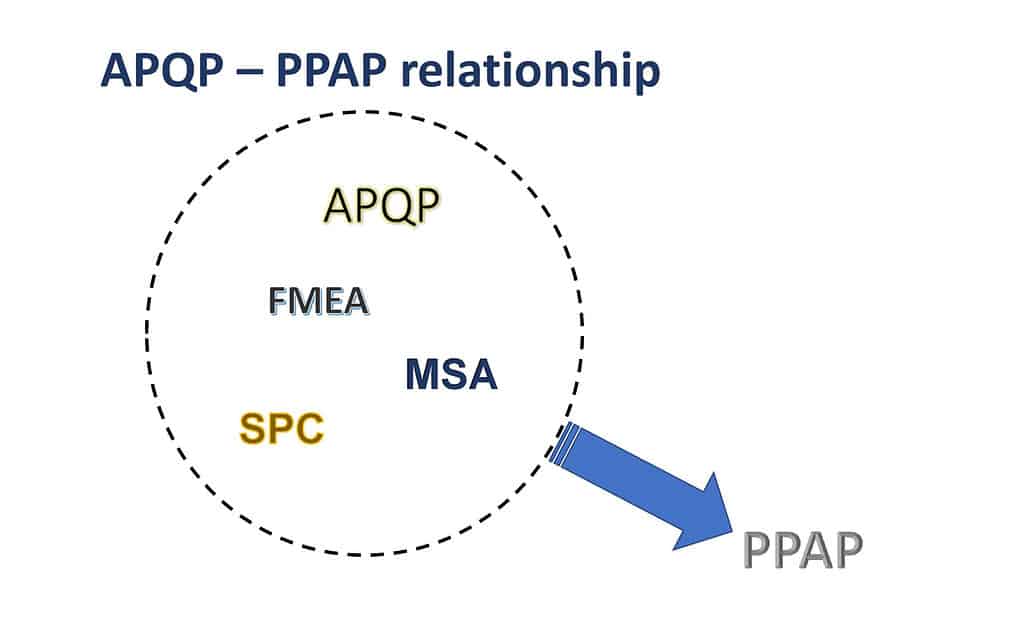 APQP – PPAP relationship

APQP

FMEA

MSA

SPC

PPAP